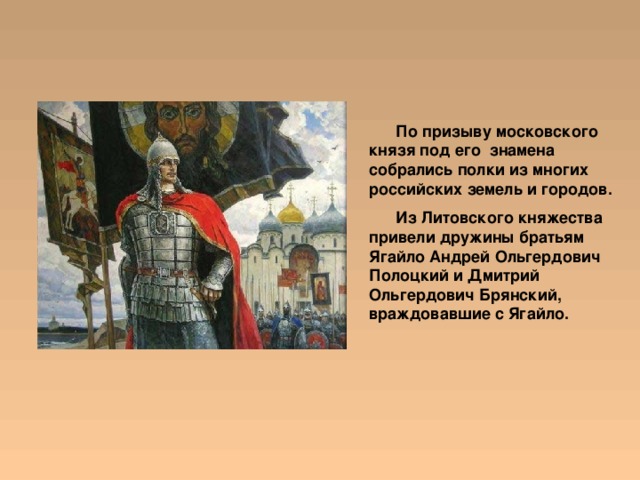 По призыву московского князя под его знамена собрались полки из многих российских земель и городов.

Из Литовского княжества привели дружины братьям Ягайло Андрей Ольгердович Полоцкий и Дмитрий Ольгердович Брянский, враждовавшие с Ягайло.